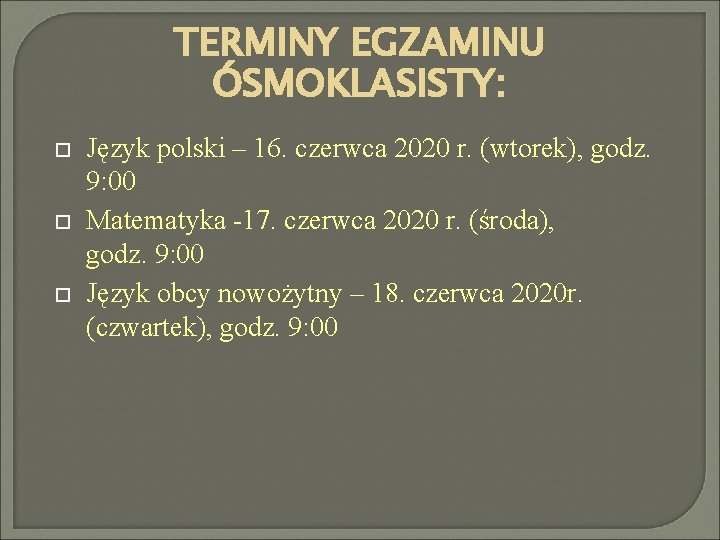 TERMINY EGZAMINU ÓSMOKLASISTY:

Język polski – 16. czerwca 2020 r. (wtorek), godz. 9:00

Matematyka -17. czerwca 2020 r. (środa), godz. 9:00

Język obcy nowożytny – 18. czerwca 2020r. (czwartek), godz. 9:00